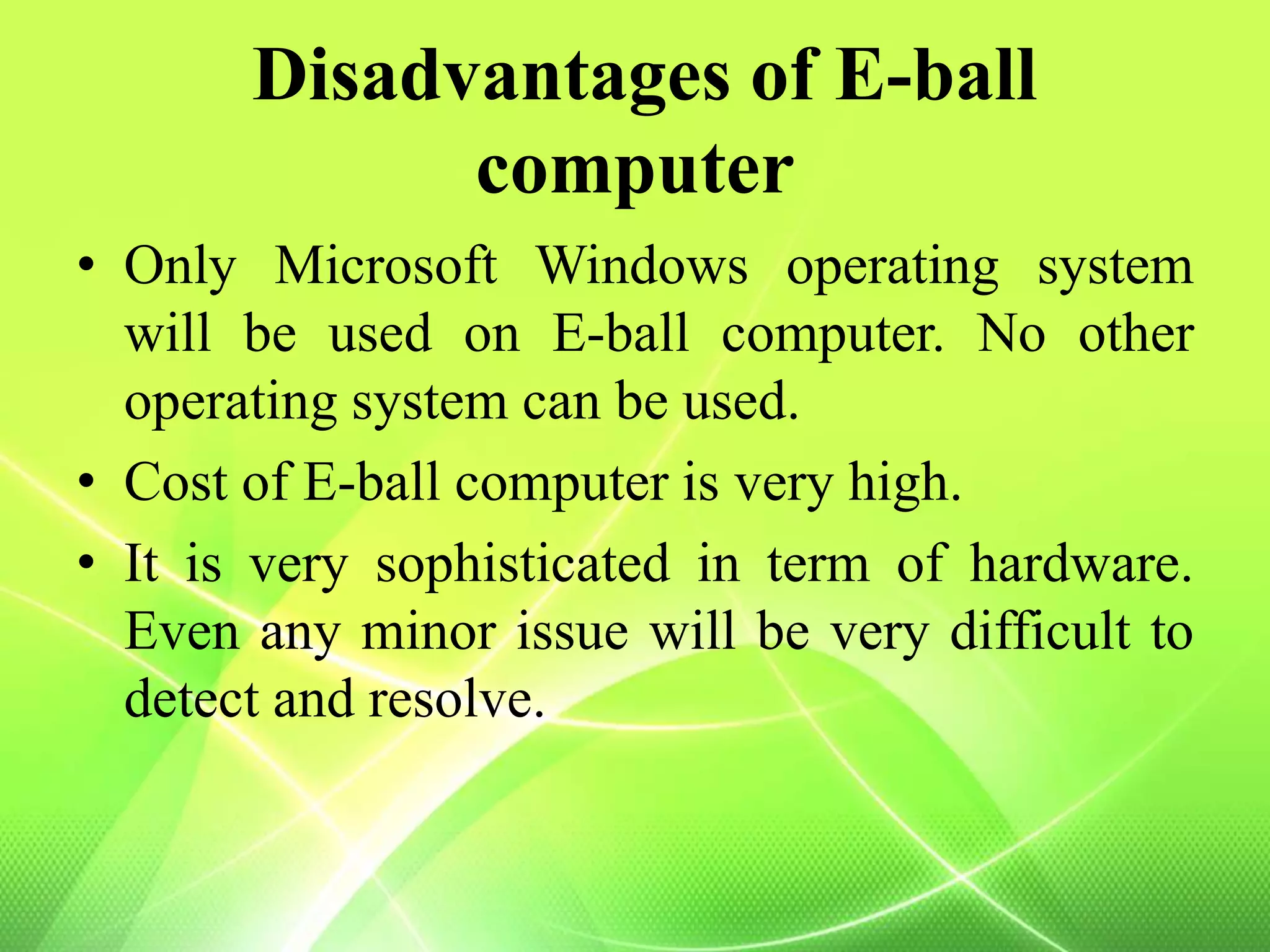 Disadvantages of E-ball computer

• Only Microsoft Windows operating system will be used on E-ball computer. No other operating system can be used.

• Cost of E-ball computer is very high.

• It is very sophisticated in term of hardware. Even any minor issue will be very difficult to detect and resolve.